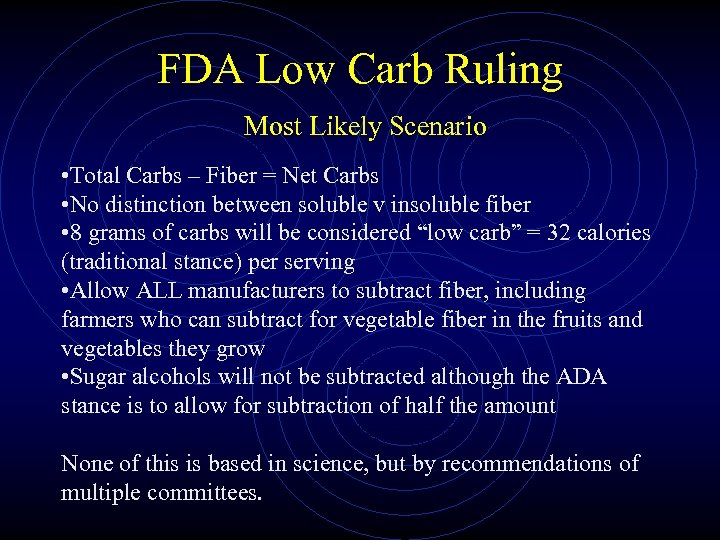 FDA Low Carb Ruling

Most Likely Scenario

•Total Carbs – Fiber = Net Carbs
•No distinction between soluble v insoluble fiber
•8 grams of carbs will be considered “low carb” = 32 calories (traditional stance) per serving
•Allow ALL manufacturers to subtract fiber, including farmers who can subtract for vegetable fiber in the fruits and vegetables they grow
•Sugar alcohols will not be subtracted although the ADA stance is to allow for subtraction of half the amount

None of this is based in science, but by recommendations of multiple committees.